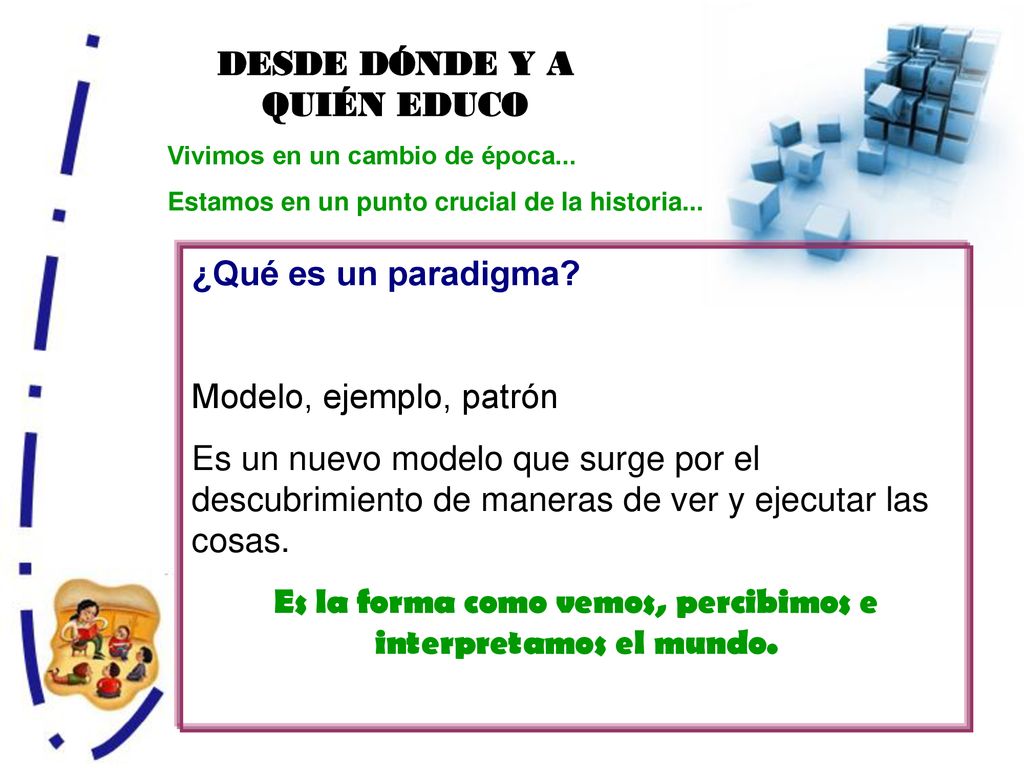 DESDE DÓNDE Y A QUIÉN EDUCO

Vivimos en un cambio de época...

Estamos en un punto crucial de la historia...

¿Qué es un paradigma?

Modelo, ejemplo, patrón

Es un nuevo modelo que surge por el descubrimiento de maneras de ver y ejecutar las cosas.

Es la forma como vemos, percibimos e interpretamos el mundo.